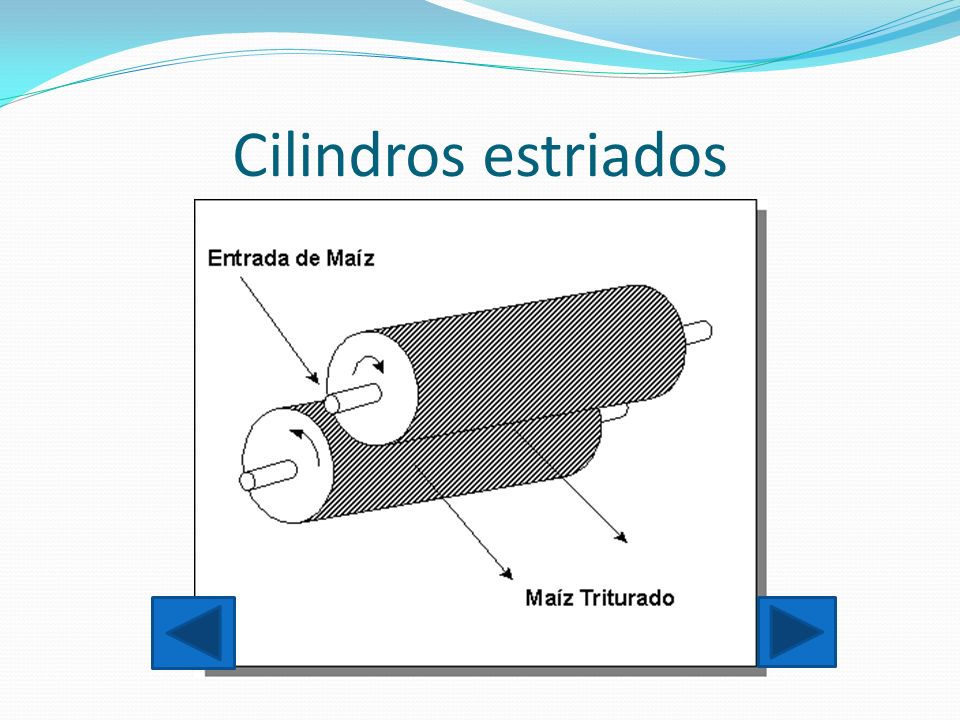 Cilindros estriados

Entrada de Maíz

Maíz Triturado